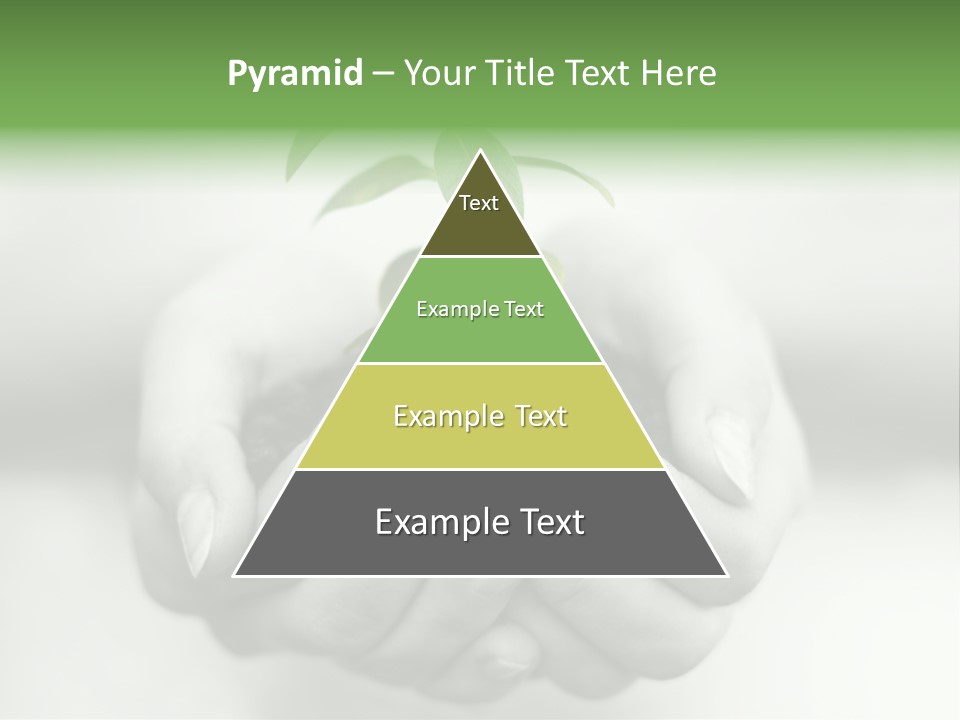 Pyramid – Your Title Text Here

Text

Example Text

Example Text

Example Text